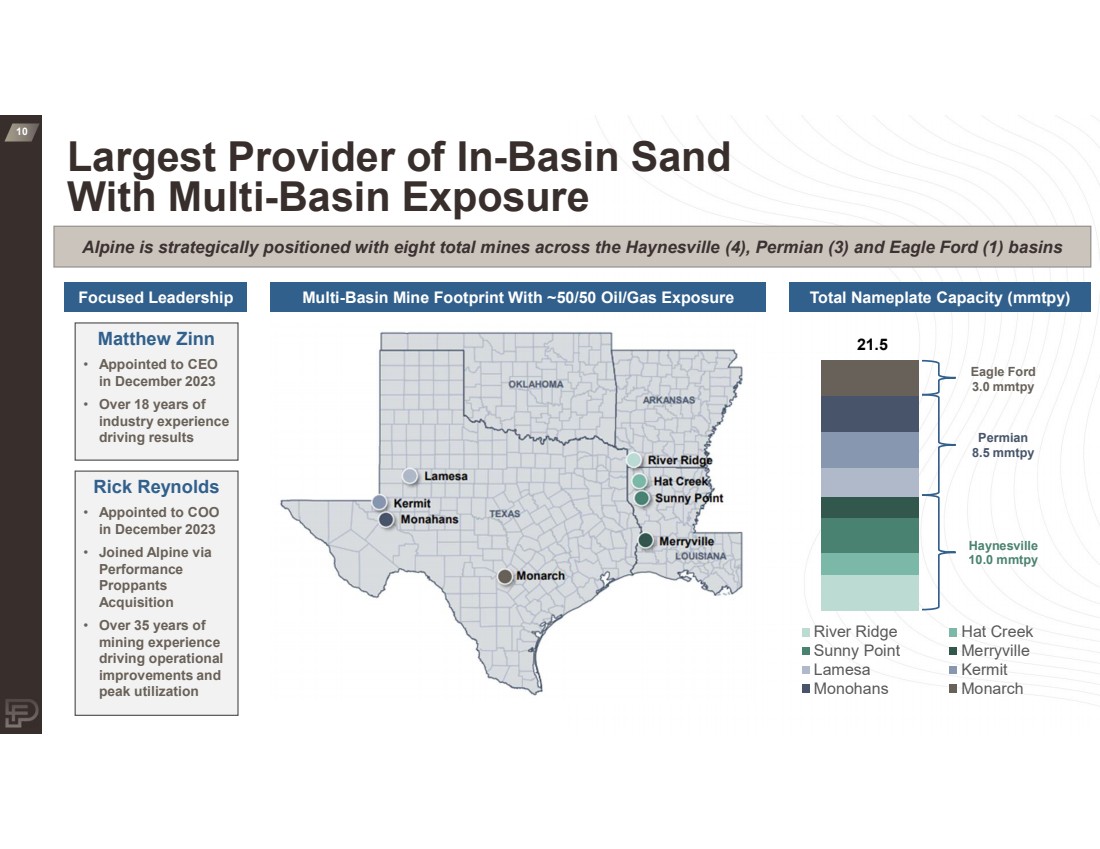 10

Largest Provider of In-Basin Sand With Multi-Basin Exposure

Alpine is strategically positioned with eight total mines across the Haynesville (4), Permian (3) and Eagle Ford (1) basins

Focused Leadership

Matthew Zinn

• Appointed to CEO in December 2023
• Over 18 years of industry experience driving results

Rick Reynolds

• Appointed to COO in December 2023
• Joined Alpine via Performance Proppants Acquisition
• Over 35 years of mining experience driving operational improvements and peak utilization

Multi-Basin Mine Footprint With ~50/50 Oil/Gas Exposure

OKLAHOMA
ARKANSAS
TEXAS
LOUISIANA
Lamesa
Kermit
Monahans
Monarch
River Ridge
Hat Creek
Sunny Point
Merryville

Total Nameplate Capacity (mmtpy)

21.5

Eagle Ford 3.0 mmtpy
Permian 8.5 mmtpy
Haynesville 10.0 mmtpy

River Ridge
Hat Creek
Sunny Point
Merryville
Lamesa
Kermit
Monohans
Monarch